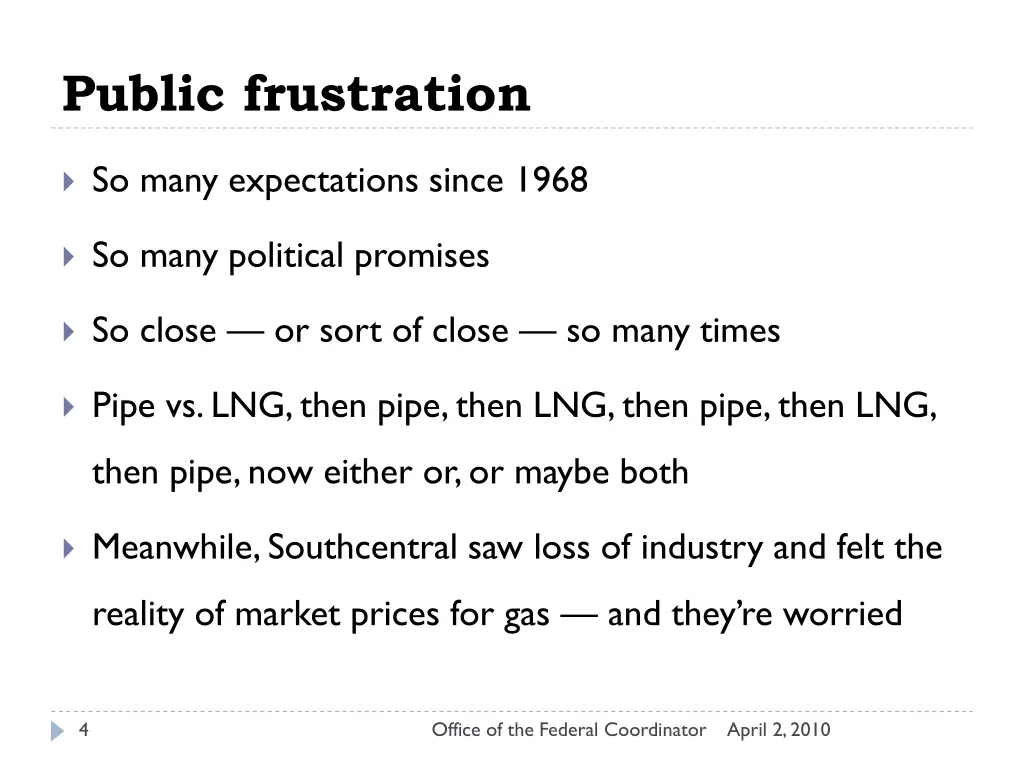 Public frustration

So many expectations since 1968

So many political promises

So close — or sort of close — so many times

Pipe vs. LNG, then pipe, then LNG, then pipe, then LNG, then pipe, now either or, or maybe both

Meanwhile, Southcentral saw loss of industry and felt the reality of market prices for gas — and they're worried

4 Office of the Federal Coordinator April 2, 2010